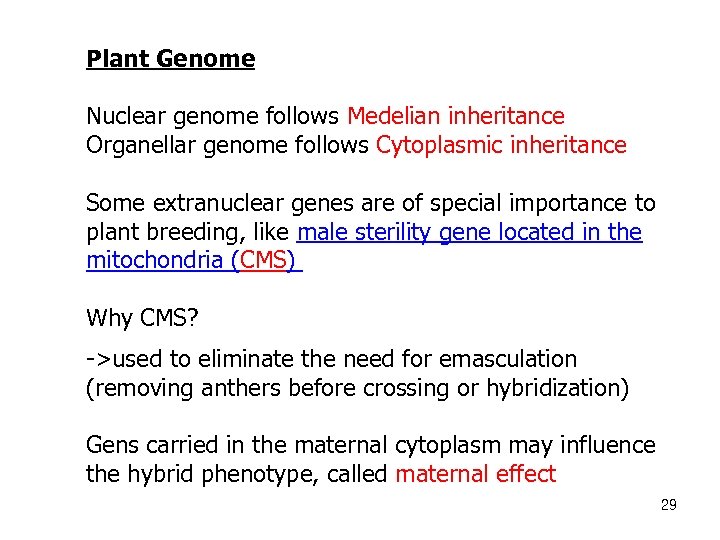 Plant Genome

Nuclear genome follows Medelian inheritance
Organellar genome follows Cytoplasmic inheritance

Some extranuclear genes are of special importance to plant breeding, like male sterility gene located in the mitochondria (CMS)

Why CMS?

->used to eliminate the need for emasculation (removing anthers before crossing or hybridization)

Gens carried in the maternal cytoplasm may influence the hybrid phenotype, called maternal effect

29